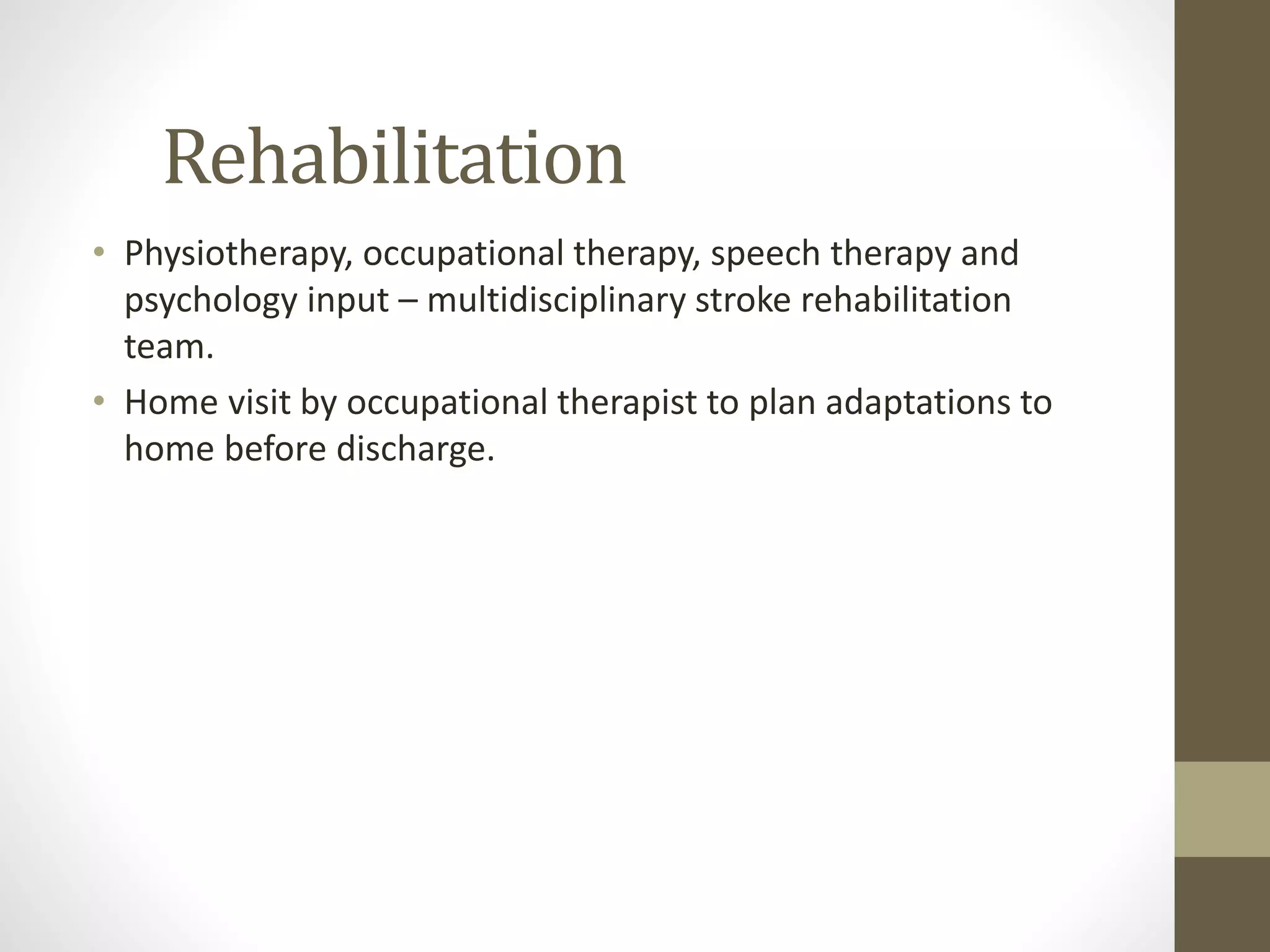 Rehabilitation

• Physiotherapy, occupational therapy, speech therapy and psychology input – multidisciplinary stroke rehabilitation team.

• Home visit by occupational therapist to plan adaptations to home before discharge.